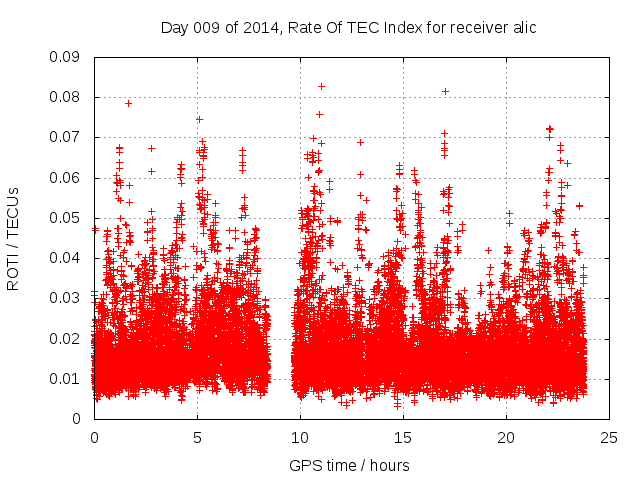 Day 009 of 2014, Rate Of TEC Index for receiver alic

ROTI / TECUs

0.09
0.08
0.07
0.06
0.05
0.04
0.03
0.02
0.01
0

0 5 10 15 20 25

GPS time / hours